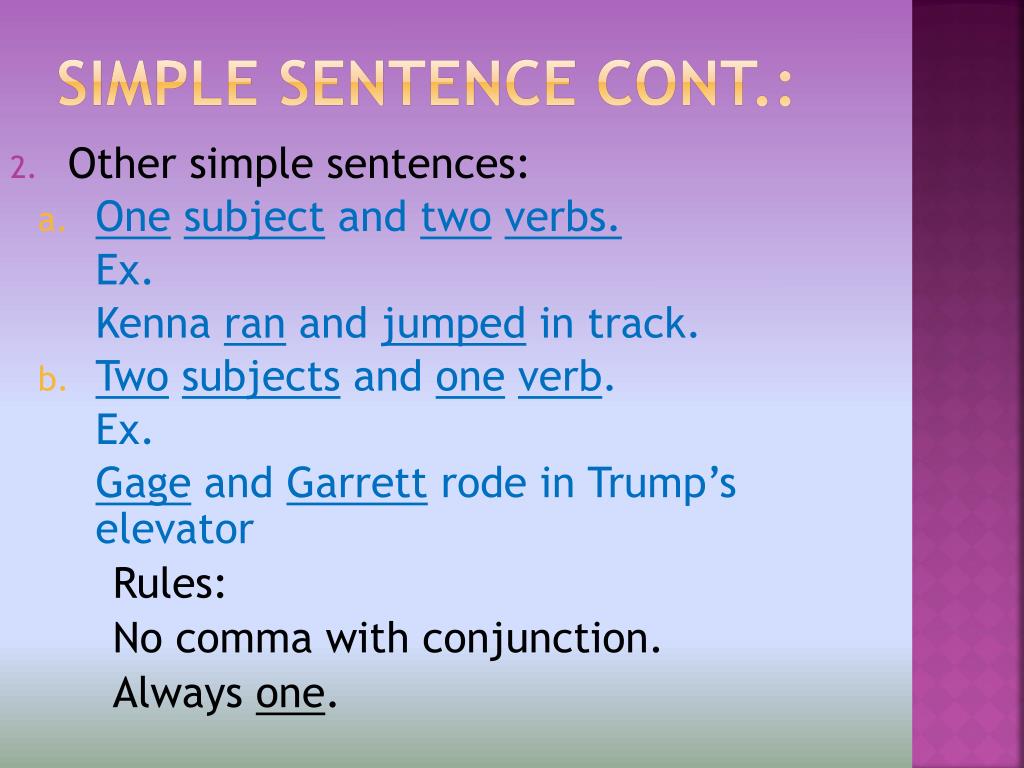 SIMPLE SENTENCE CONT.:

2. Other simple sentences:

a. One subject and two verbs.
Ex.
Kenna ran and jumped in track.

b. Two subjects and one verb.
Ex.
Gage and Garrett rode in Trump's elevator

Rules:
No comma with conjunction.
Always one.